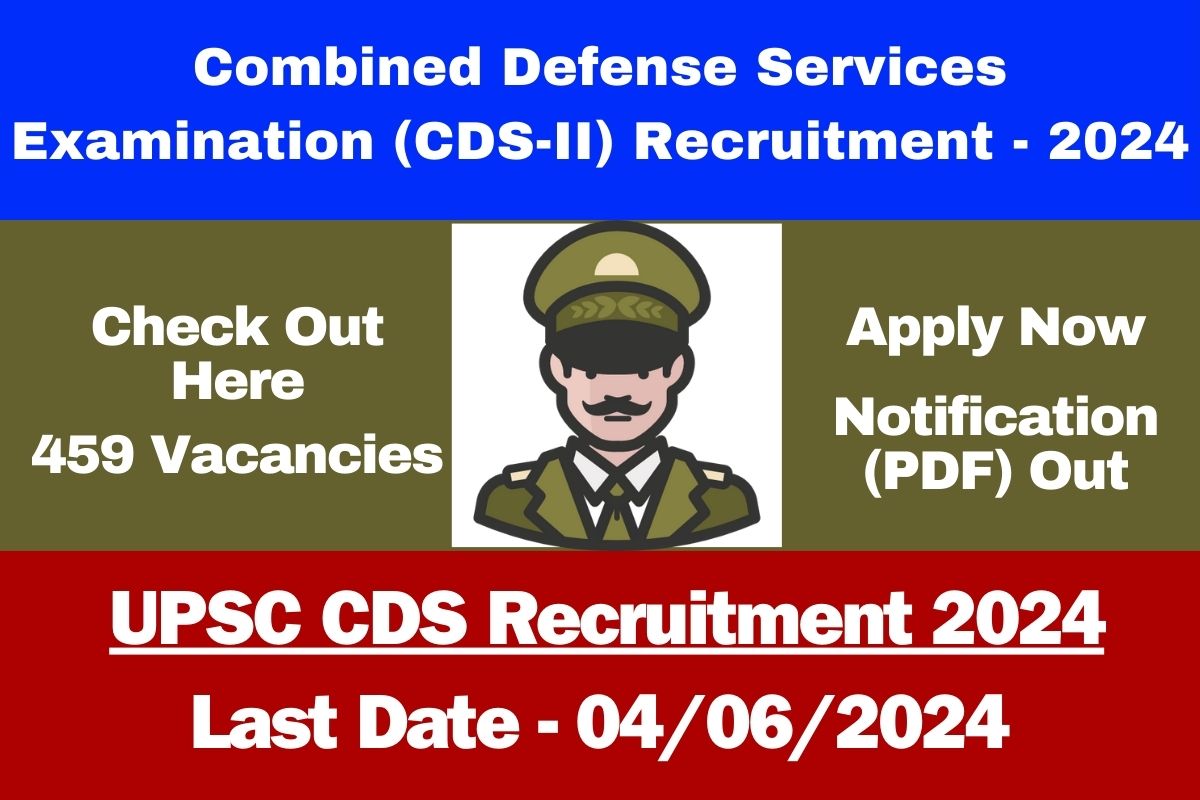 Combined Defense Services Examination (CDS-II) Recruitment - 2024

Check Out Here
459 Vacancies

Apply Now
Notification (PDF) Out

UPSC CDS Recruitment 2024
Last Date - 04/06/2024